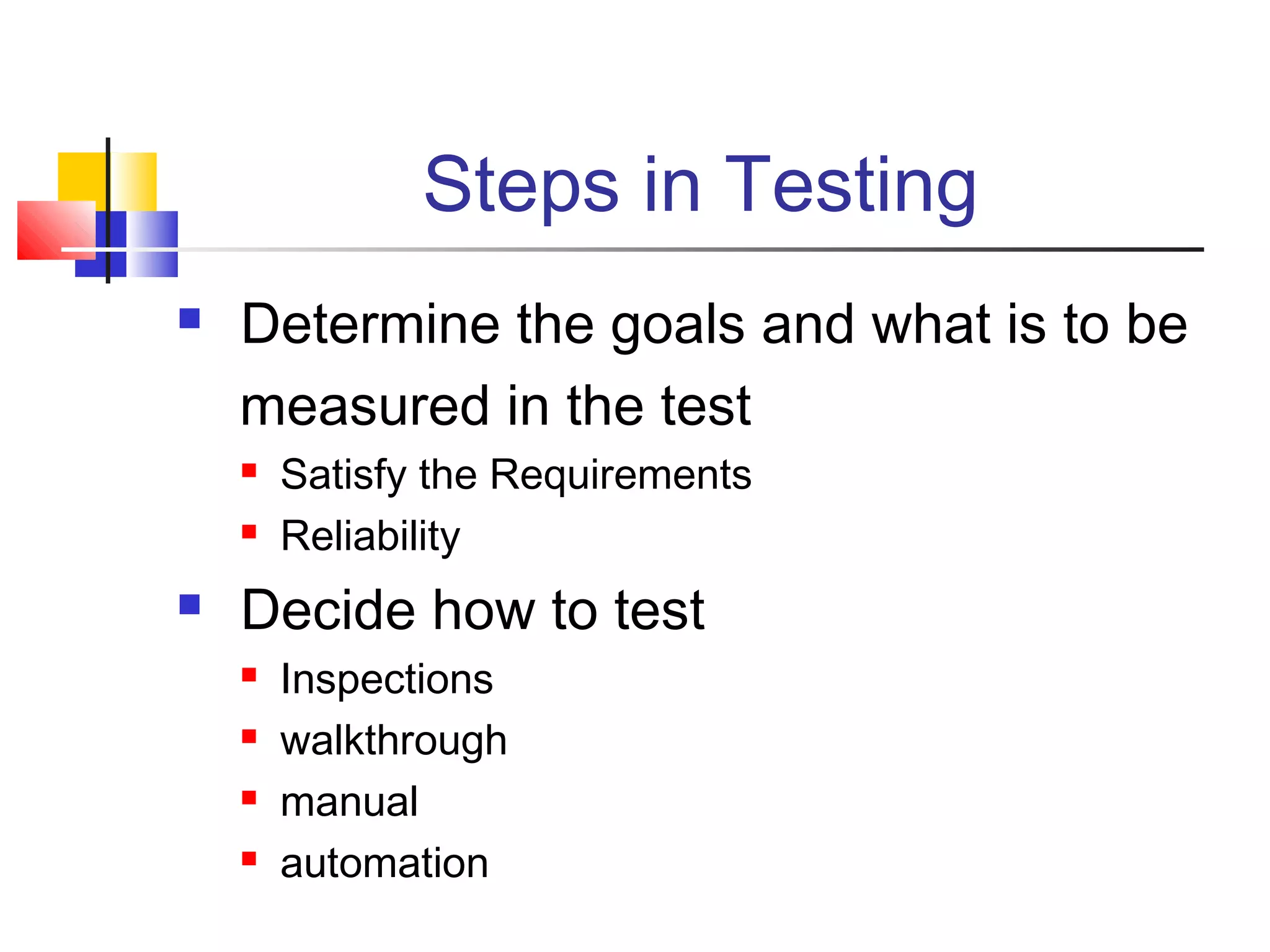 Steps in Testing

- Determine the goals and what is to be measured in the test
  - Satisfy the Requirements
  - Reliability
- Decide how to test
  - Inspections
  - walkthrough
  - manual
  - automation